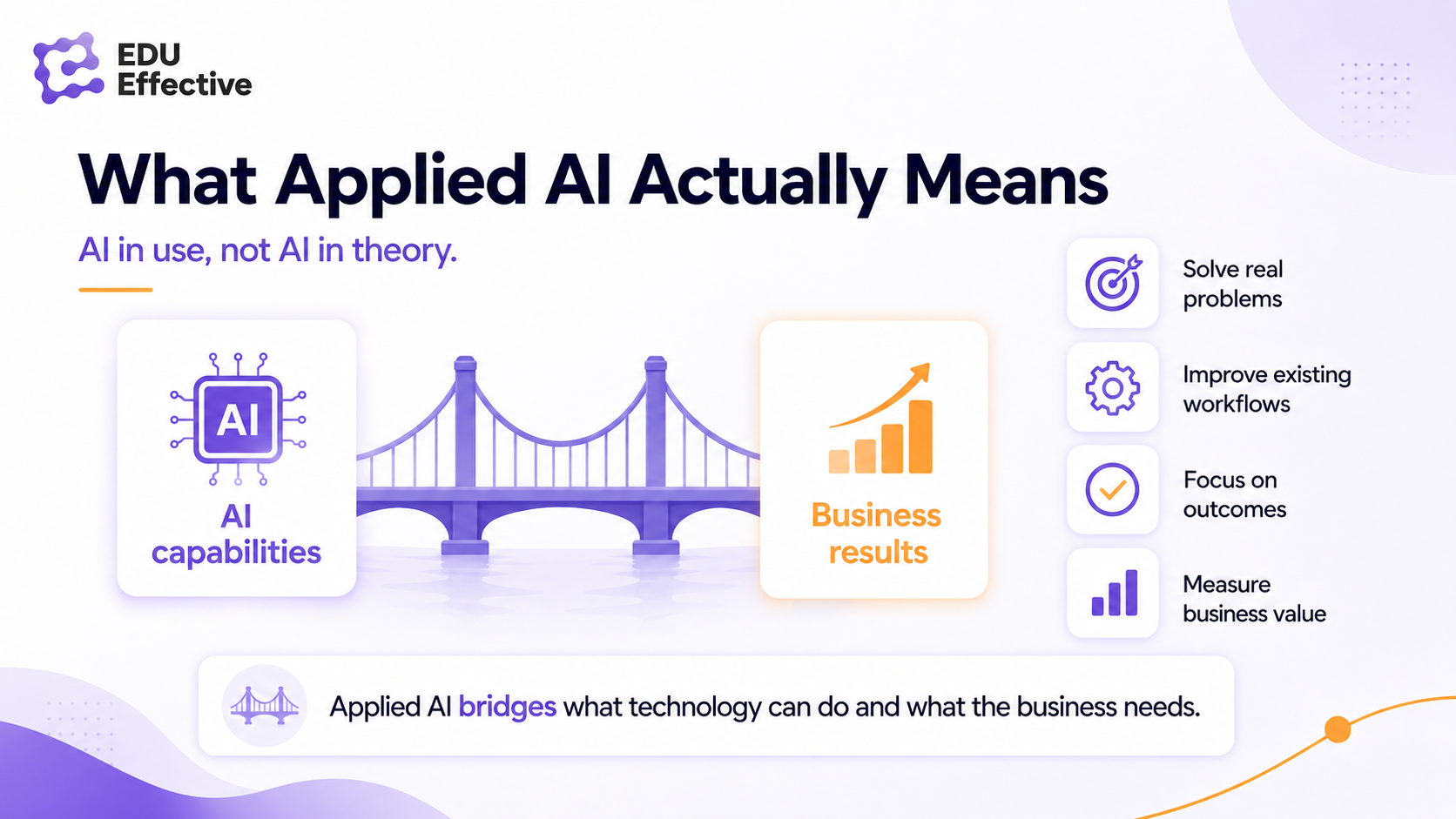 EDU Effective

What Applied AI Actually Means

AI in use, not AI in theory.

AI

AI capabilities

Business results

Solve real problems

Improve existing workflows

Focus on outcomes

Measure business value

Applied AI bridges what technology can do and what the business needs.